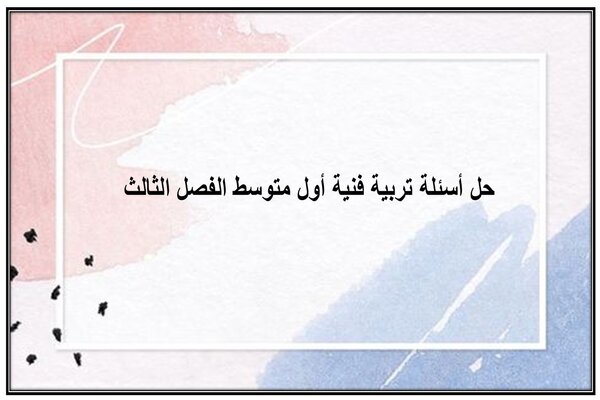 حل أسئلة تربية فنية أول متوسط الفصل الثالث